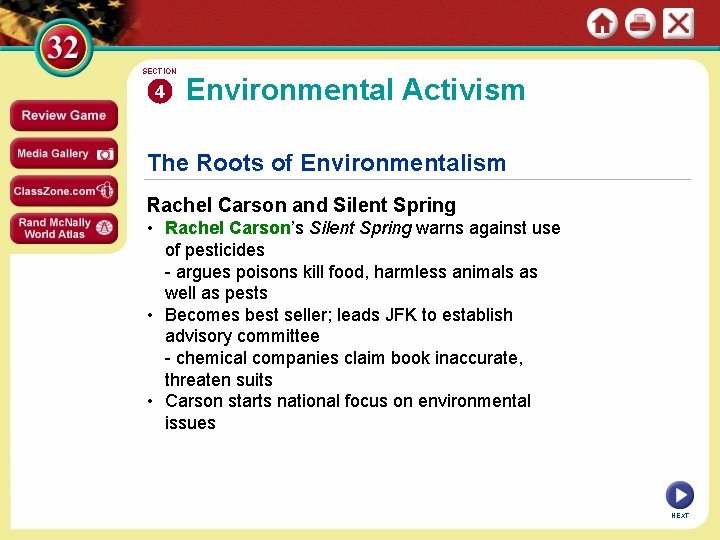 32

Review Game
Media Gallery
ClassZone.com
Rand McNally World Atlas

SECTION 4 Environmental Activism

The Roots of Environmentalism

Rachel Carson and Silent Spring

• Rachel Carson's Silent Spring warns against use of pesticides
- argues poisons kill food, harmless animals as well as pests
• Becomes best seller; leads JFK to establish advisory committee
- chemical companies claim book inaccurate, threaten suits
• Carson starts national focus on environmental issues

NEXT